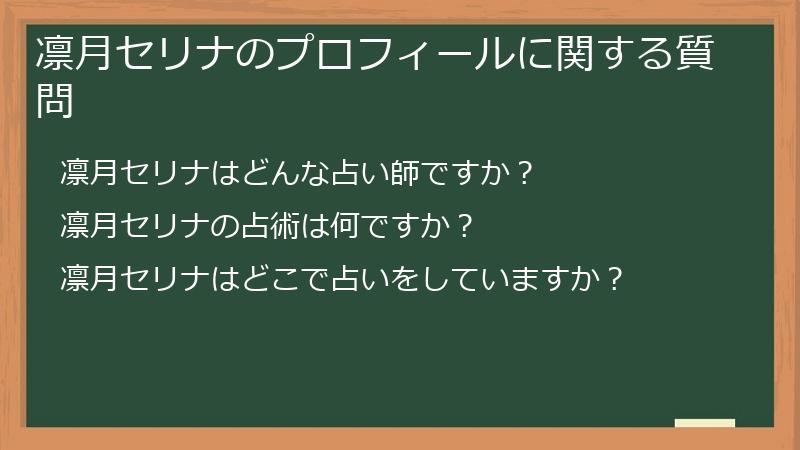 凜月セリナのプロフィールに関する質問

凜月セリナはどんな占い師ですか？

凜月セリナの占術は何ですか？

凜月セリナはどこで占いをしていますか？